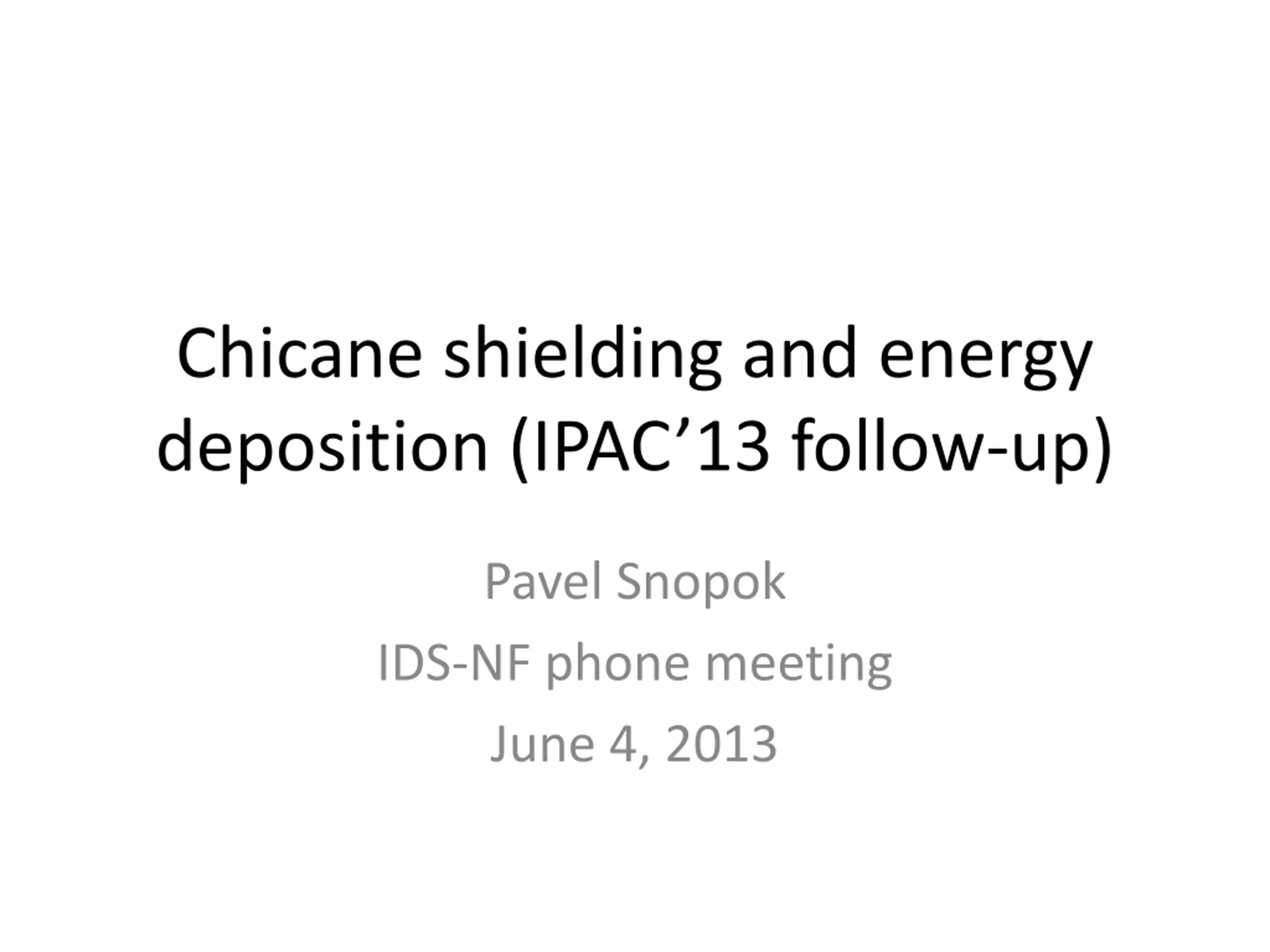 Chicane shielding and energy deposition (IPAC’13 follow-up)

Pavel Snopok
IDS-NF phone meeting
June 4, 2013